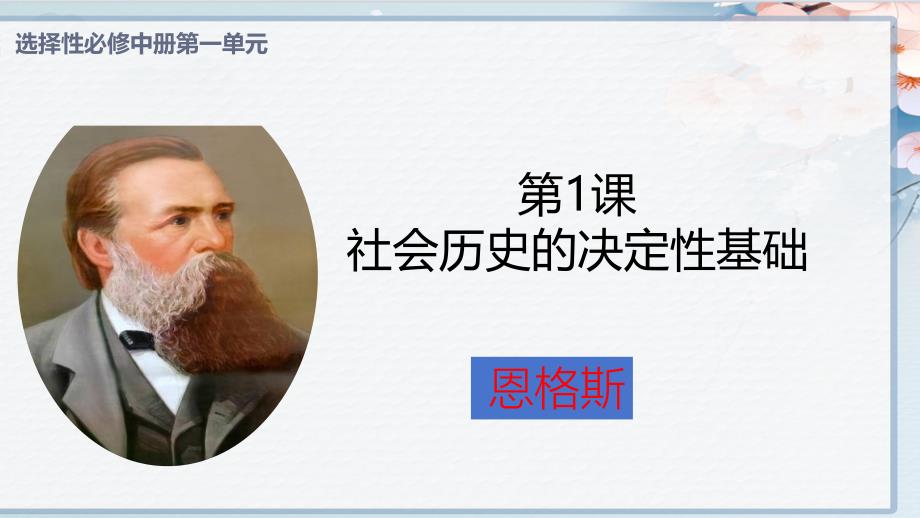 选择性必修中册第一单元

第1课
社会历史的决定性基础

恩格斯